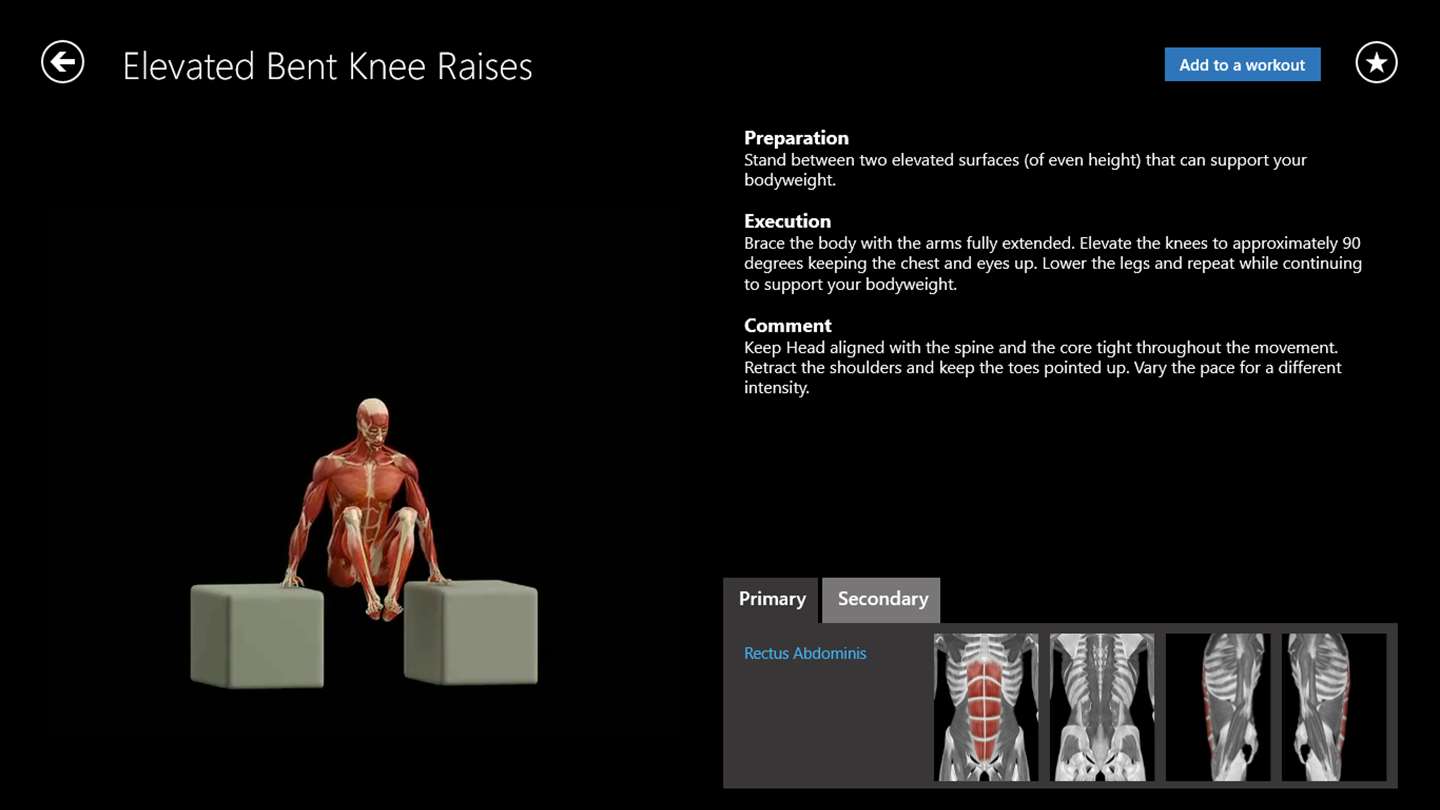 Elevated Bent Knee Raises

Add to a workout

Preparation
Stand between two elevated surfaces (of even height) that can support your bodyweight.

Execution
Brace the body with the arms fully extended. Elevate the knees to approximately 90 degrees keeping the chest and eyes up. Lower the legs and repeat while continuing to support your bodyweight.

Comment
Keep Head aligned with the spine and the core tight throughout the movement. Retract the shoulders and keep the toes pointed up. Vary the pace for a different intensity.

Primary

Secondary

Rectus Abdominis